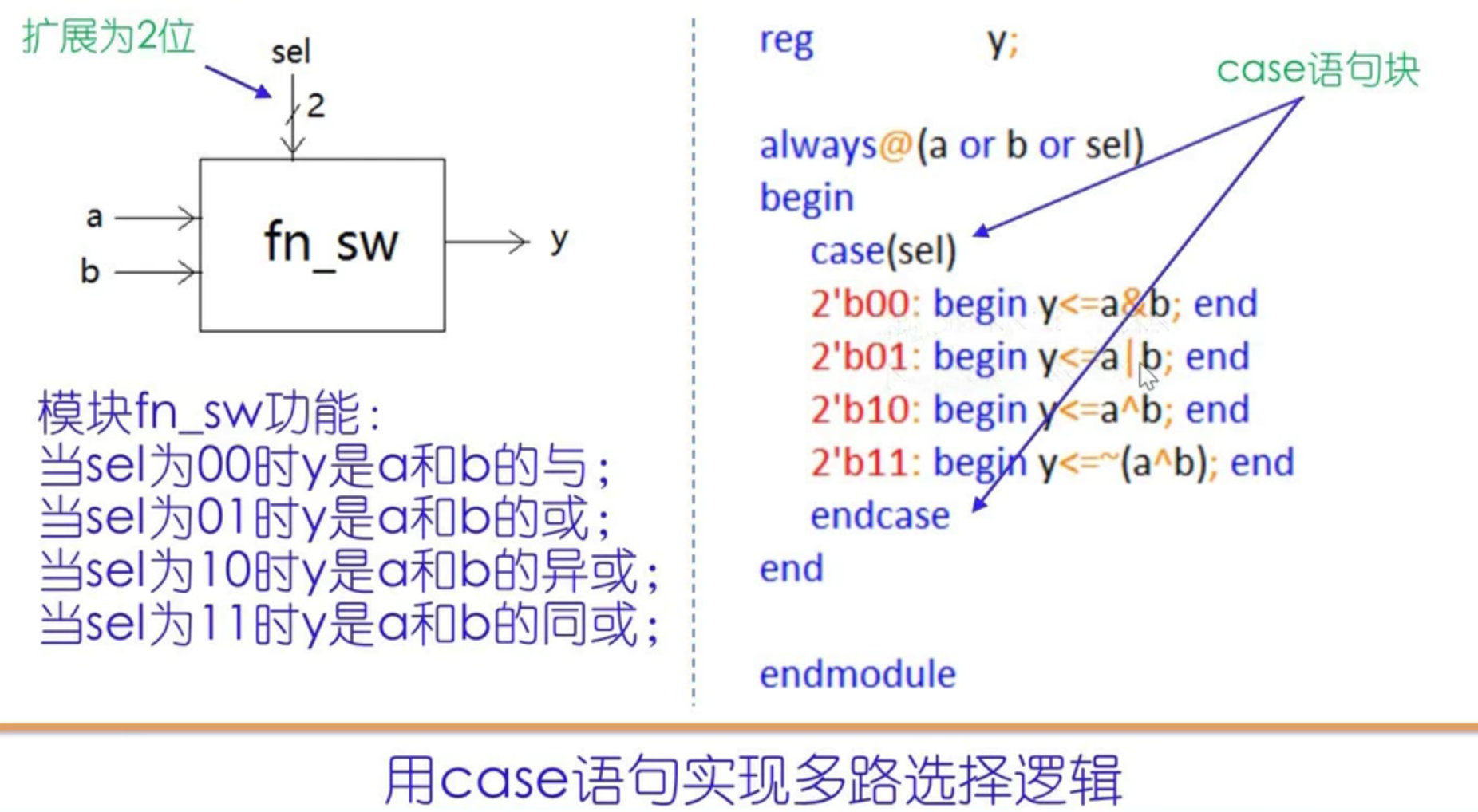 扩展为2位

sel

2

a

b

fn_sw

y

模块fn_sw功能：
当sel为00时y是a和b的与；
当sel为01时y是a和b的或；
当sel为10时y是a和b的异或；
当sel为11时y是a和b的同或；

reg y;

case语句块

always@(a or b or sel)
begin
case(sel)
2'b00: begin y<=a&b; end
2'b01: begin y<=a|b; end
2'b10: begin y<=a^b; end
2'b11: begin y<=~(a^b); end
endcase
end

endmodule

用case语句实现多路选择逻辑